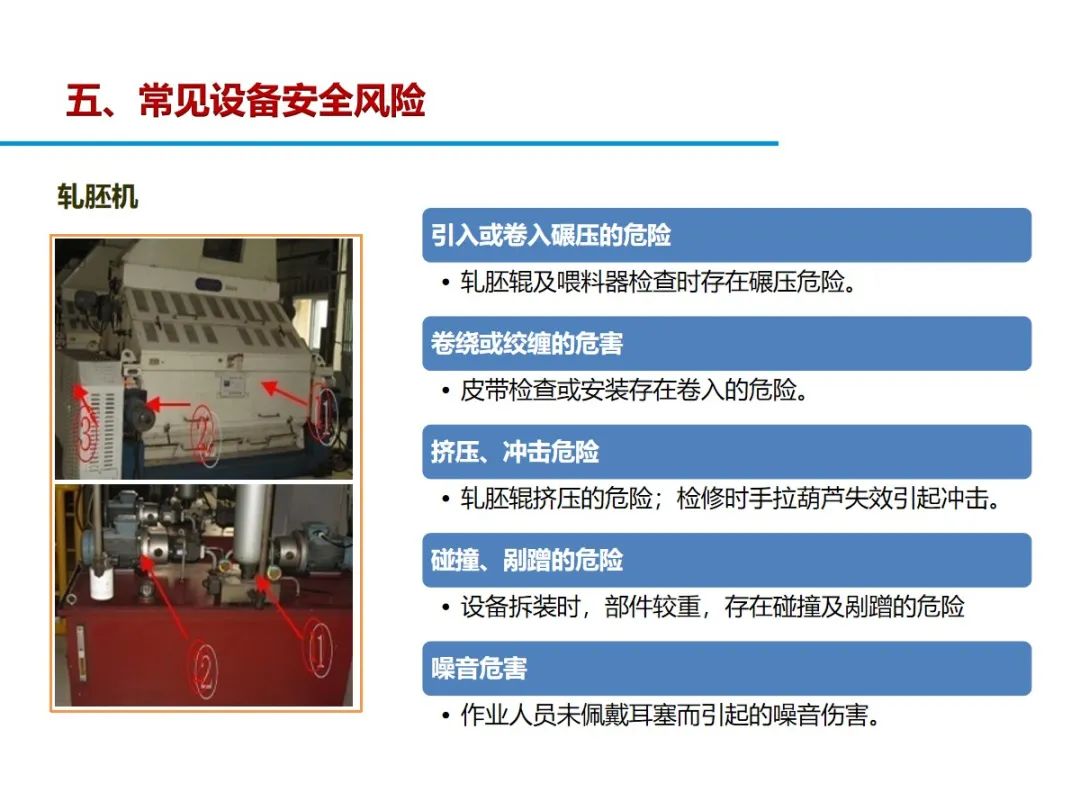 五、常见设备安全风险

轧胚机

③ ② ①

② ①

引入或卷入碾压的危险

• 轧胚辊及喂料器检查时存在碾压危险。

卷绕或绞缠的危害

• 皮带检查或安装存在卷入的危险。

挤压、冲击危险

• 轧胚辊挤压的危险；检修时手拉葫芦失效引起冲击。

碰撞、剐蹭的危险

• 设备拆装时，部件较重，存在碰撞及剐蹭的危险

噪音危害

• 作业人员未佩戴耳塞而引起的噪音伤害。